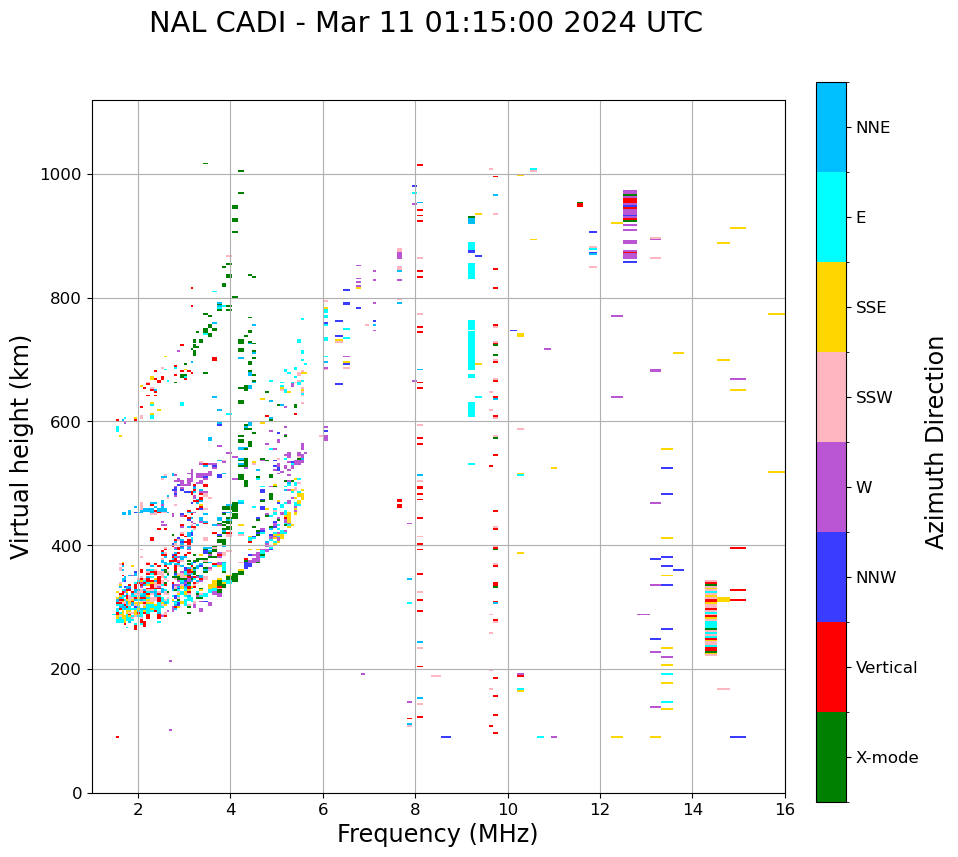 NAL CADI - Mar 11 01:15:00 2024 UTC

Virtual height (km)

1000
800
600
400
200
0

2
4
6
8
10
12
14
16

Frequency (MHz)

NNE
E
SSE
SSW
W
NNW
Vertical
X-mode

Azimuth Direction